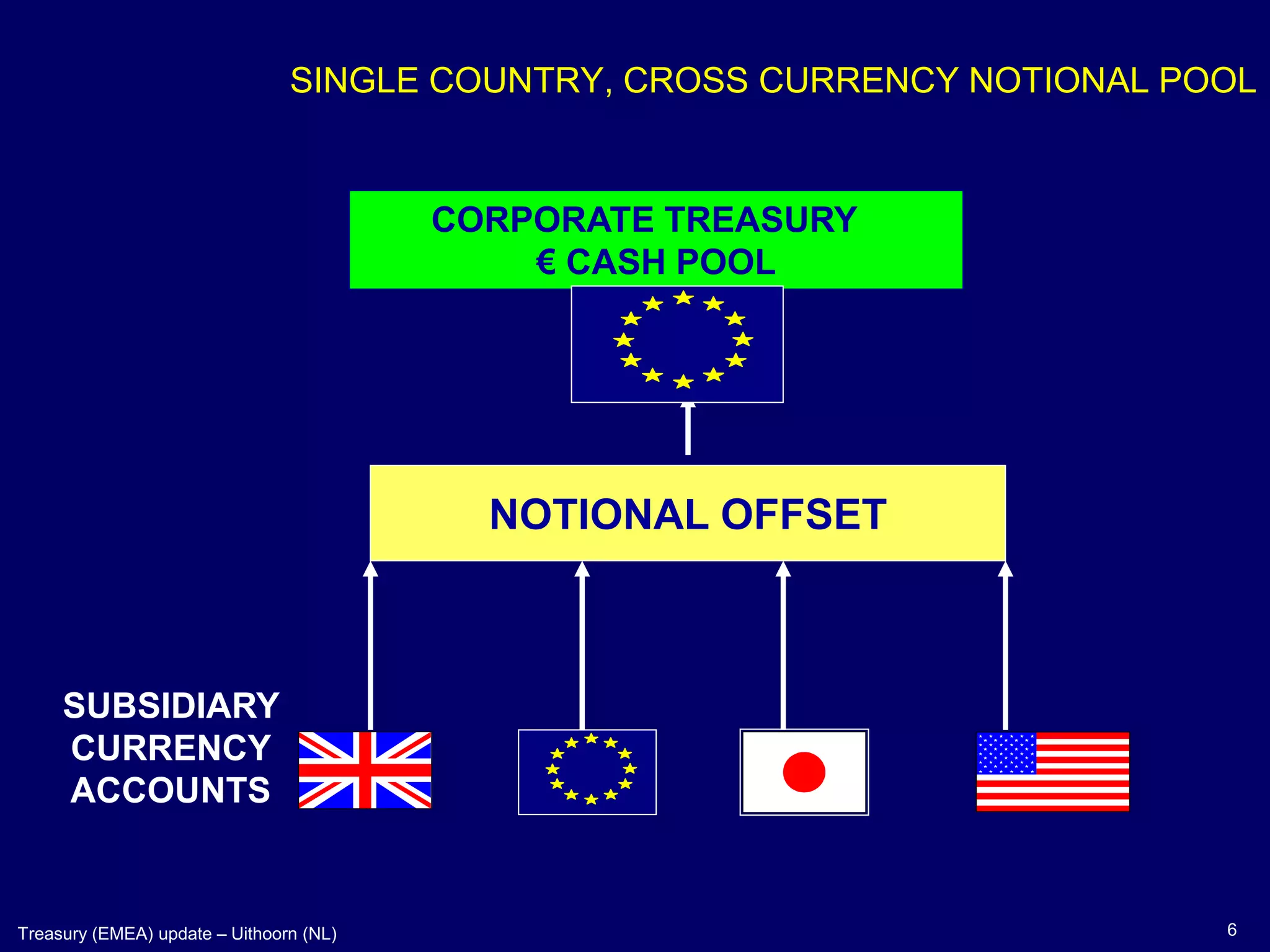 SINGLE COUNTRY, CROSS CURRENCY NOTIONAL POOL

CORPORATE TREASURY
€ CASH POOL

NOTIONAL OFFSET

SUBSIDIARY
CURRENCY
ACCOUNTS

Treasury (EMEA) update – Uithoorn (NL)

6